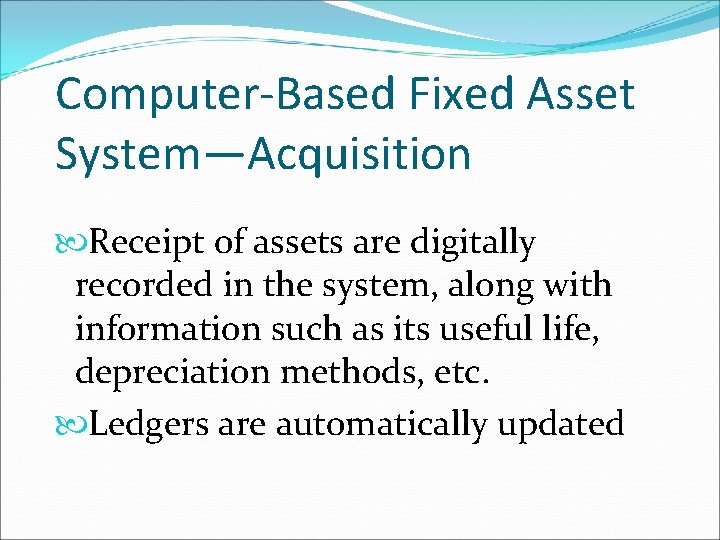 Computer-Based Fixed Asset System—Acquisition

Receipt of assets are digitally recorded in the system, along with information such as its useful life, depreciation methods, etc.

Ledgers are automatically updated